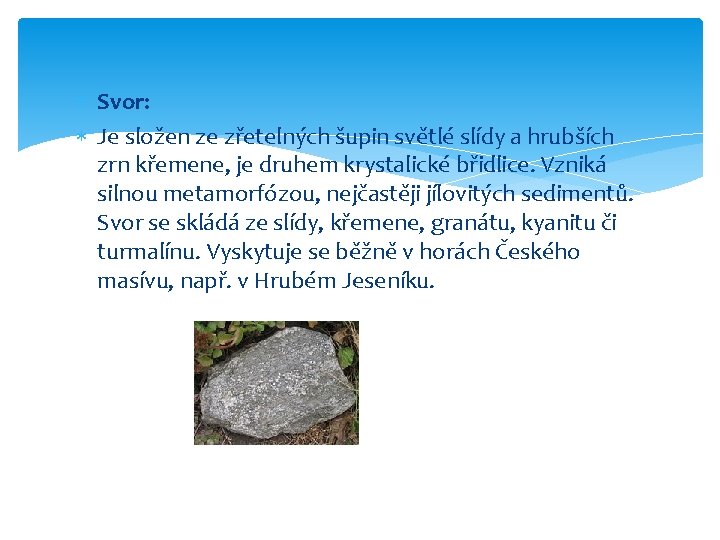 Svor:

Je složen ze zřetelných šupin světlé slídy a hrubších zrn křemene, je druhem krystalické břidlice. Vzniká silnou metamorfózou, nejčastěji jílovitých sedimentů. Svor se skládá ze slídy, křemene, granátu, kyanitu či turmalínu. Vyskytuje se běžně v horách Českého masívu, např. v Hrubém Jeseníku.